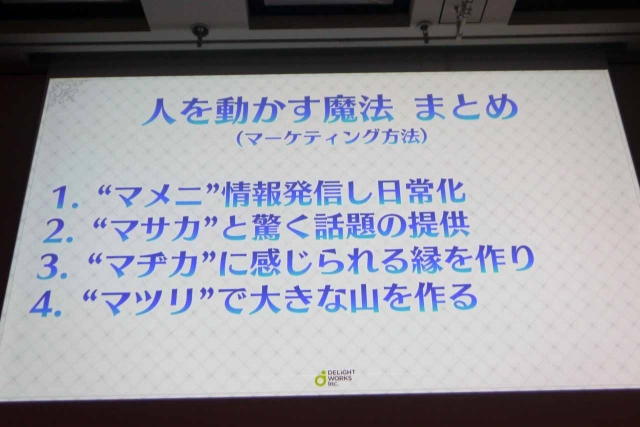 人を動かす魔法 まとめ
(マーケティング方法)

1. “マメニ”情報発信し日常化
2. “マサカ”と驚く話題の提供
3. “マヂカ”に感じられる縁を作り
4. “マツリ”で大きな山を作る

DELiGHT WORKS Inc.